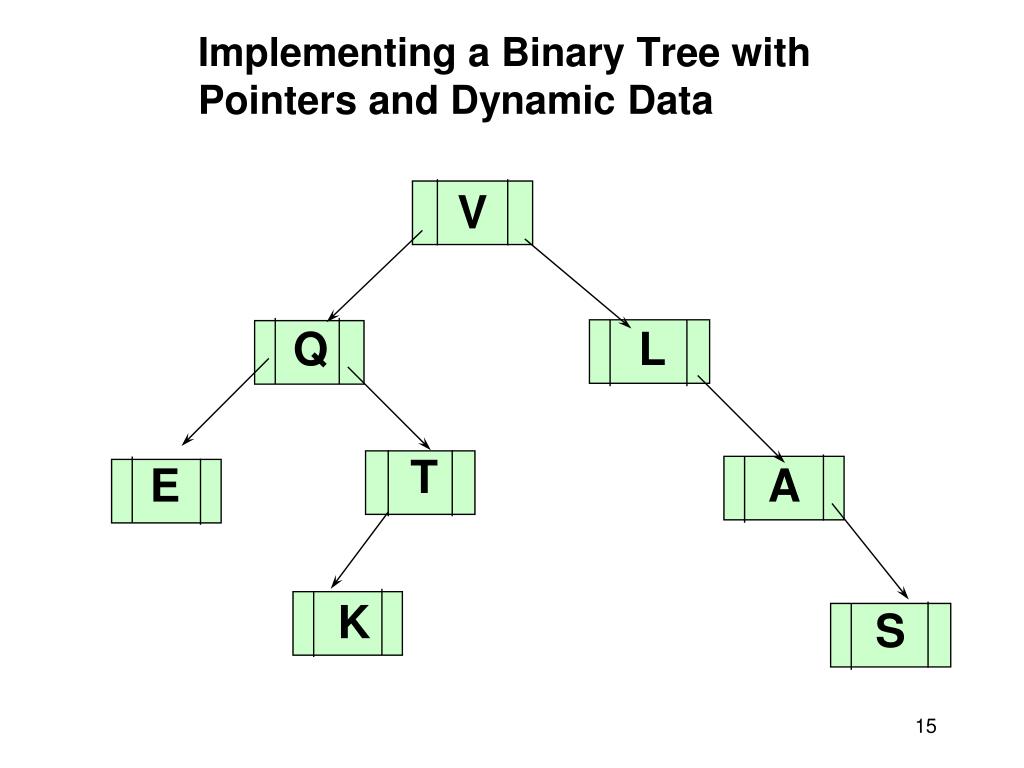 Implementing a Binary Tree with Pointers and Dynamic Data

V

Q

L

E

T

A

K

S

15